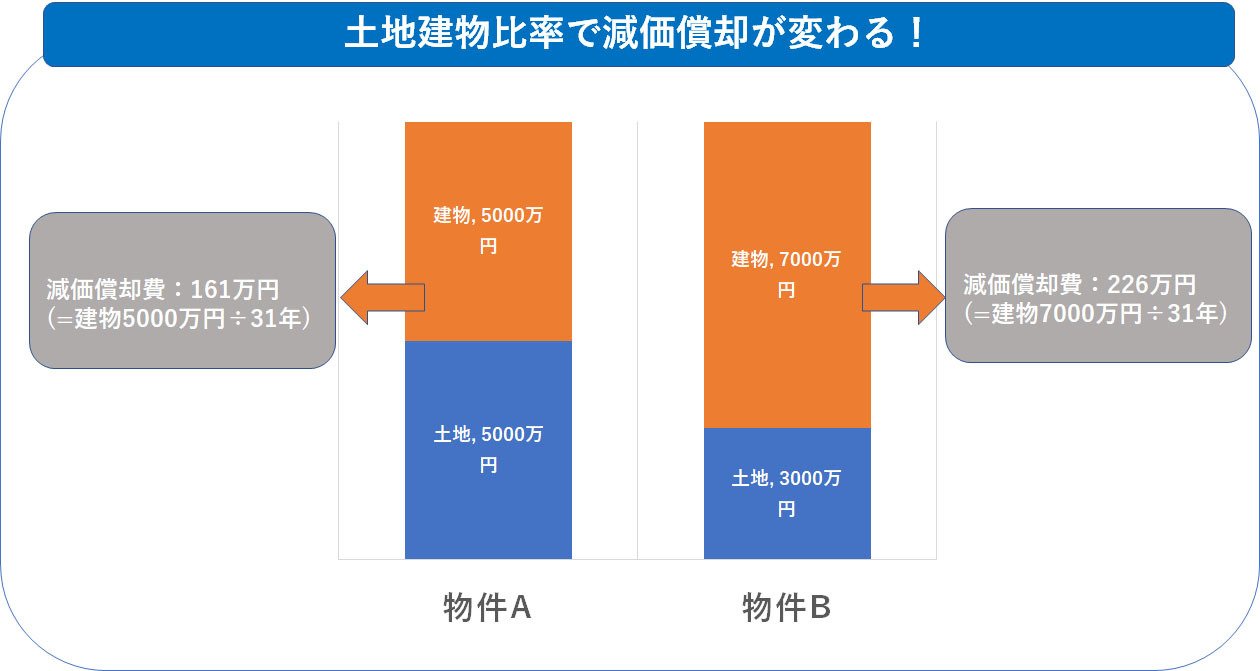 土地建物比率で減価償却が変わる！

減価償却費：161万円
（=建物5000万円÷31年）

建物, 5000万円

土地, 5000万円

建物, 7000万円

土地, 3000万円

減価償却費：226万円
（=建物7000万円÷31年）

物件A

物件B